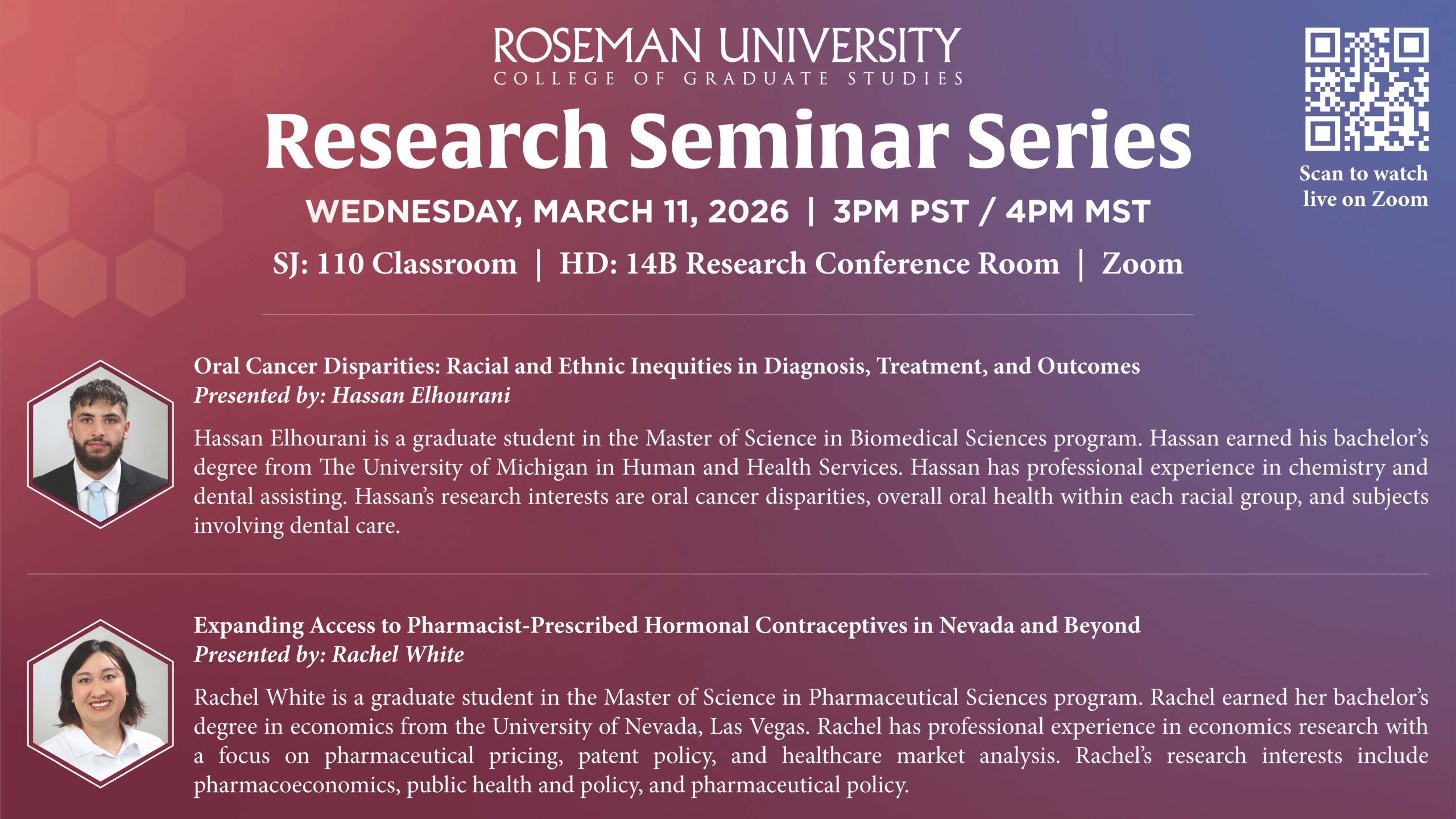 ROSEMAN UNIVERSITY
COLLEGE OF GRADUATE STUDIES

Research Seminar Series

WEDNESDAY, MARCH 11, 2026 | 3PM PST / 4PM MST

SJ: 110 Classroom | HD: 14B Research Conference Room | Zoom

Scan to watch live on Zoom

Oral Cancer Disparities: Racial and Ethnic Inequities in Diagnosis, Treatment, and Outcomes
Presented by: Hassan Elhourani

Hassan Elhourani is a graduate student in the Master of Science in Biomedical Sciences program. Hassan earned his bachelor's degree from The University of Michigan in Human and Health Services. Hassan has professional experience in chemistry and dental assisting. Hassan's research interests are oral cancer disparities, overall oral health within each racial group, and subjects involving dental care.

Expanding Access to Pharmacist-Prescribed Hormonal Contraceptives in Nevada and Beyond
Presented by: Rachel White

Rachel White is a graduate student in the Master of Science in Pharmaceutical Sciences program. Rachel earned her bachelor's degree in economics from the University of Nevada, Las Vegas. Rachel has professional experience in economics research with a focus on pharmaceutical pricing, patent policy, and healthcare market analysis. Rachel's research interests include pharmacoeconomics, public health and policy, and pharmaceutical policy.